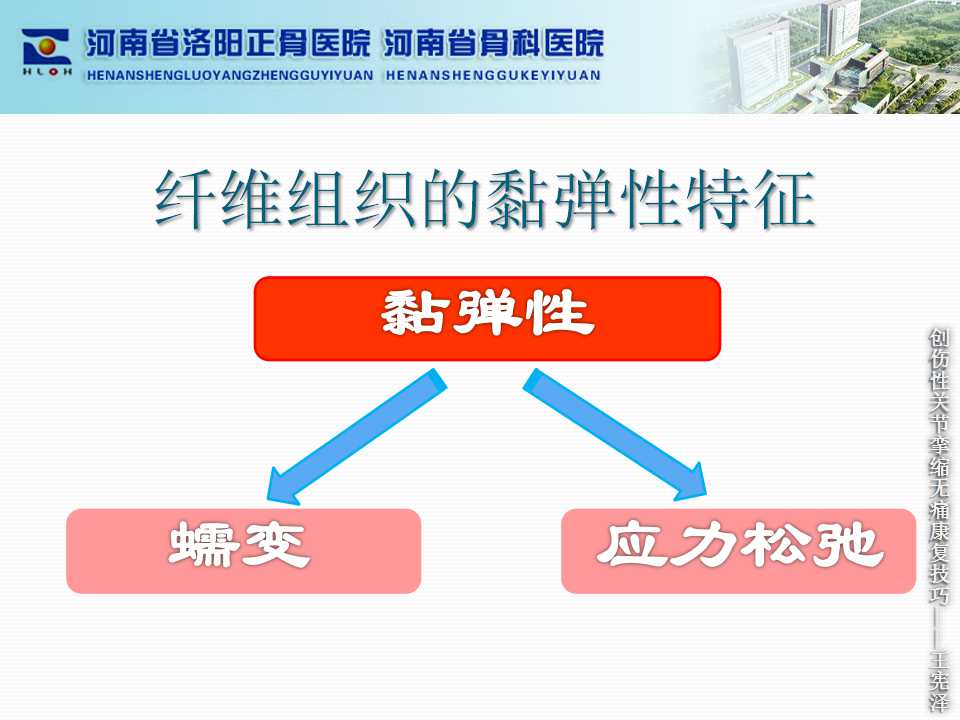 HLOH
河南省洛阳正骨医院 河南省骨科医院
HENANSHENGLUOYANGZHENGGUYIYUAN HENANSHENGGUKEYIYUAN

纤维组织的黏弹性特征

黏弹性

蠕变

应力松弛

创伤性关节挛缩无痛康复技巧——王先泽